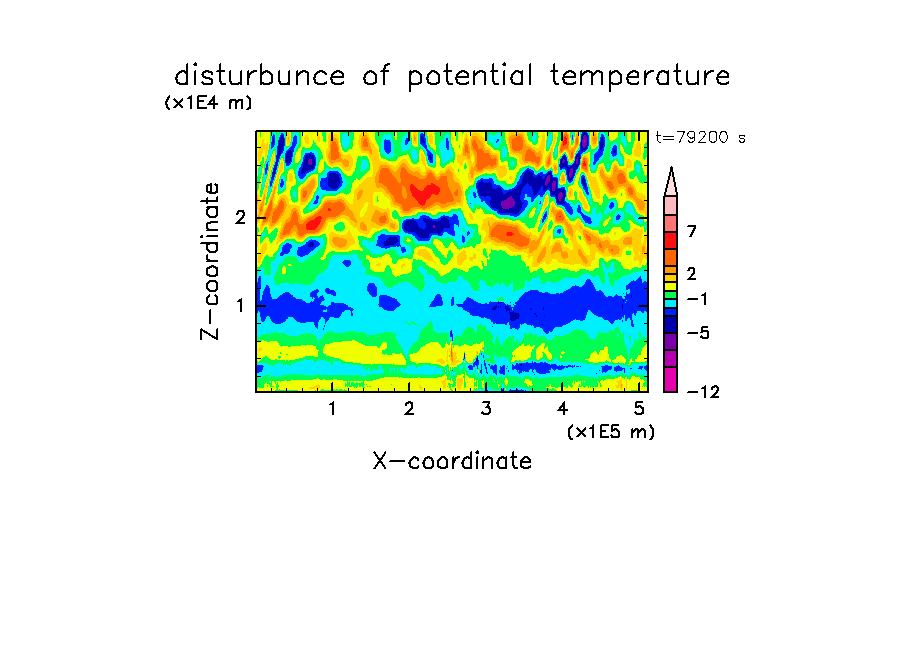 disturbunce of potential temperature

(x1E4 m)

t=79200 s

Z-coordinate

2

1

7

2

−1

−5

−12

1

2

3

4

5

(x1E5 m)

X-coordinate